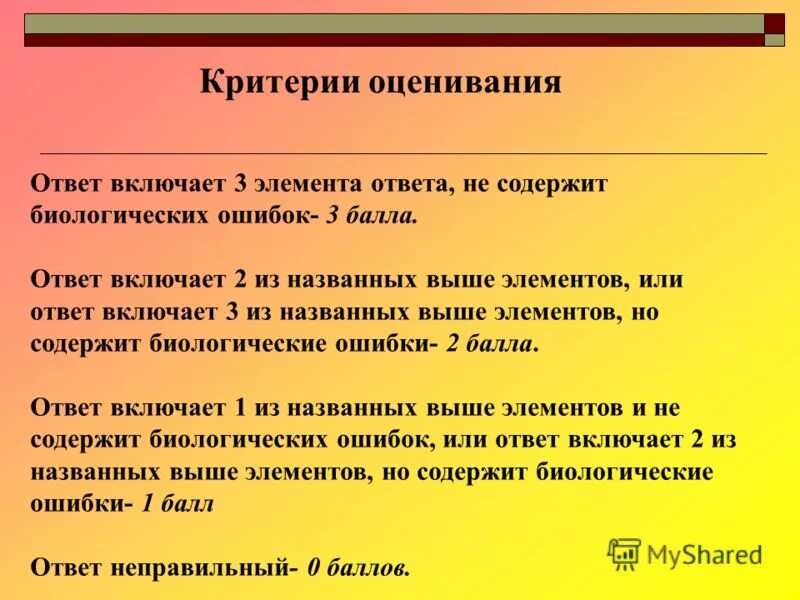 Критерии оценивания

Ответ включает 3 элемента ответа, не содержит биологических ошибок- 3 балла.

Ответ включает 2 из названных выше элементов, или ответ включает 3 из названных выше элементов, но содержит биологические ошибки- 2 балла.

Ответ включает 1 из названных выше элементов и не содержит биологических ошибок, или ответ включает 2 из названных выше элементов, но содержит биологические ошибки- 1 балл

Ответ неправильный- 0 баллов.

MyShared